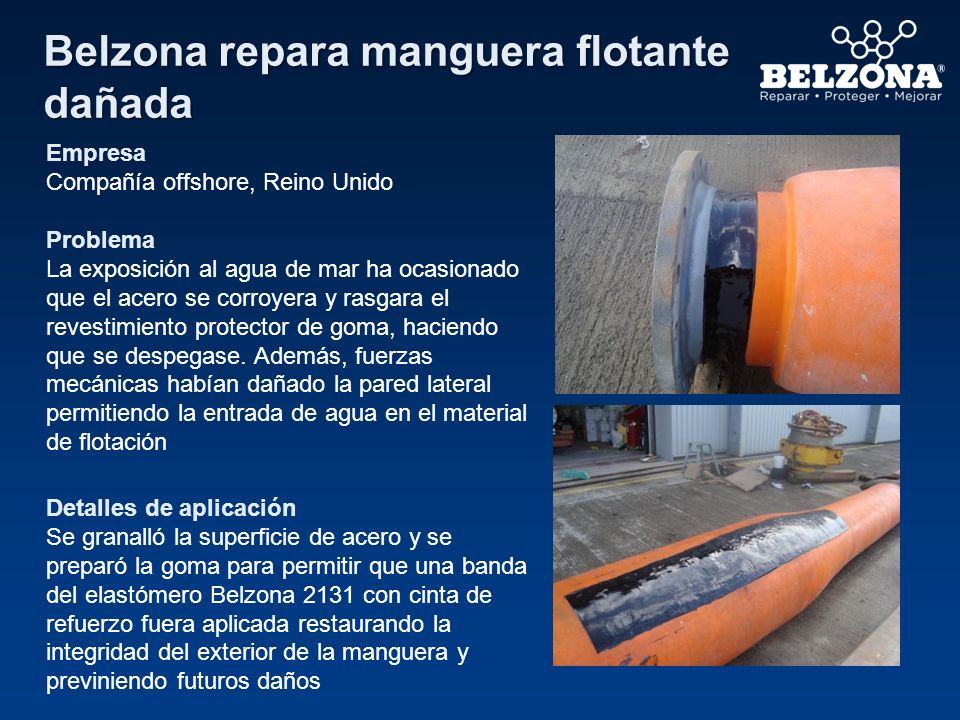 Belzona repara manguera flotante dañada

BELZONA®
Reparar • Proteger • Mejorar

Empresa
Compañía offshore, Reino Unido

Problema
La exposición al agua de mar ha ocasionado que el acero se corroyera y rasgara el revestimiento protector de goma, haciendo que se despegase. Además, fuerzas mecánicas habían dañado la pared lateral permitiendo la entrada de agua en el material de flotación

Detalles de aplicación
Se granalló la superficie de acero y se preparó la goma para permitir que una banda del elastómero Belzona 2131 con cinta de refuerzo fuera aplicada restaurando la integridad del exterior de la manguera y previniendo futuros daños